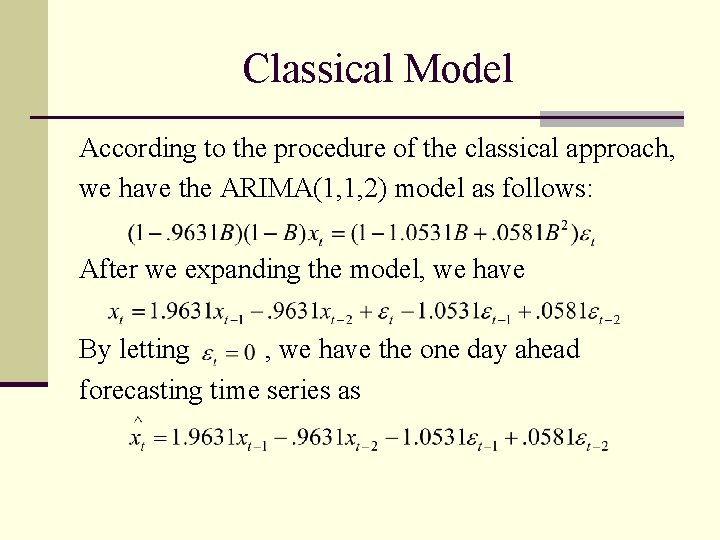 Classical Model

According to the procedure of the classical approach, we have the ARIMA(1,1,2) model as follows:

$(1-.9631B)(1-B)x_t = (1-1.0531B+.0581B^2)\varepsilon_t$

After we expanding the model, we have

$x_t = 1.9631x_{t-1} - .9631x_{t-2} + \varepsilon_t - 1.0531\varepsilon_{t-1} + .0581\varepsilon_{t-2}$

By letting $\varepsilon_t = 0$ , we have the one day ahead forecasting time series as

$\hat{x}_t = 1.9631x_{t-1} - .9631x_{t-2} - 1.0531\varepsilon_{t-1} + .0581\varepsilon_{t-2}$